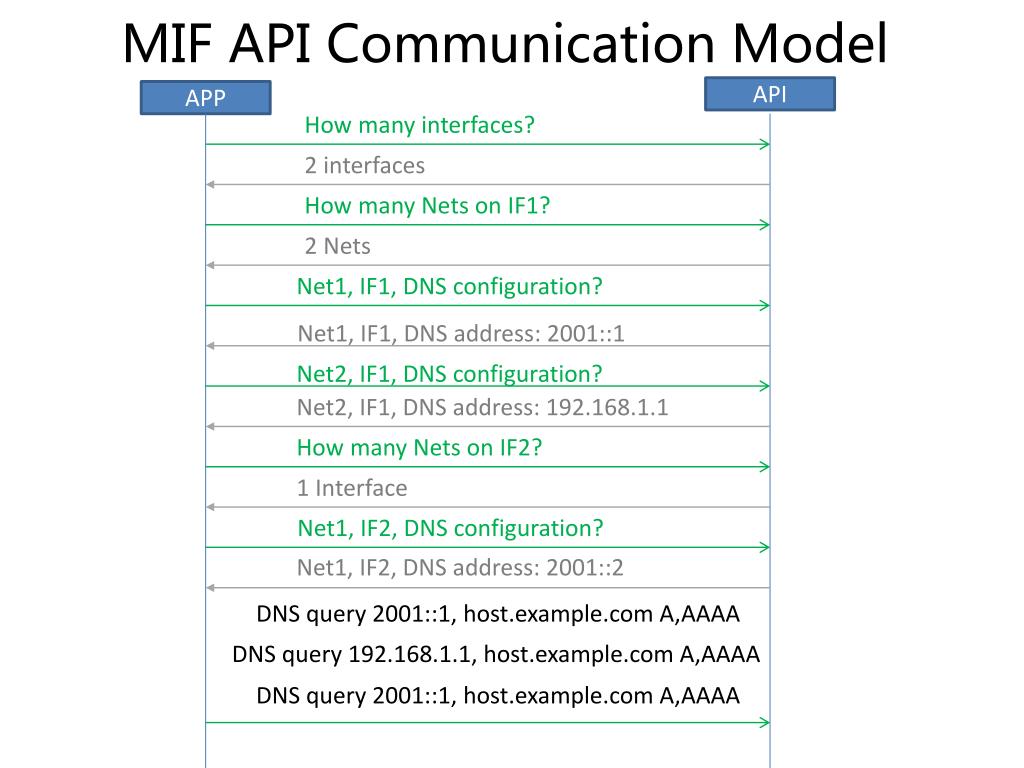 MIF API Communication Model

APP

API

How many interfaces?

2 interfaces

How many Nets on IF1?

2 Nets

Net1, IF1, DNS configuration?

Net1, IF1, DNS address: 2001::1

Net2, IF1, DNS configuration?

Net2, IF1, DNS address: 192.168.1.1

How many Nets on IF2?

1 Interface

Net1, IF2, DNS configuration?

Net1, IF2, DNS address: 2001::2

DNS query 2001::1, host.example.com A,AAAA

DNS query 192.168.1.1, host.example.com A,AAAA

DNS query 2001::1, host.example.com A,AAAA